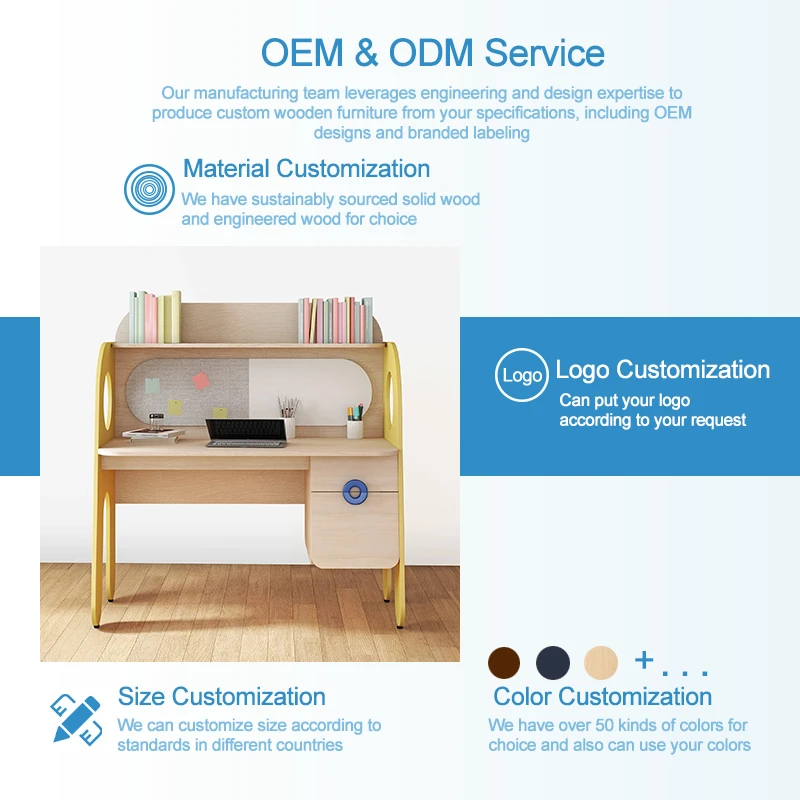 OEM & ODM Service

Our manufacturing team leverages engineering and design expertise to produce custom wooden furniture from your specifications, including OEM designs and branded labeling

Material Customization

We have sustainably sourced solid wood and engineered wood for choice

Logo

Logo Customization

Can put your logo according to your request

+ . . .

Size Customization

We can customize size according to standards in different countries

Color Customization

We have over 50 kinds of colors for choice and also can use your colors